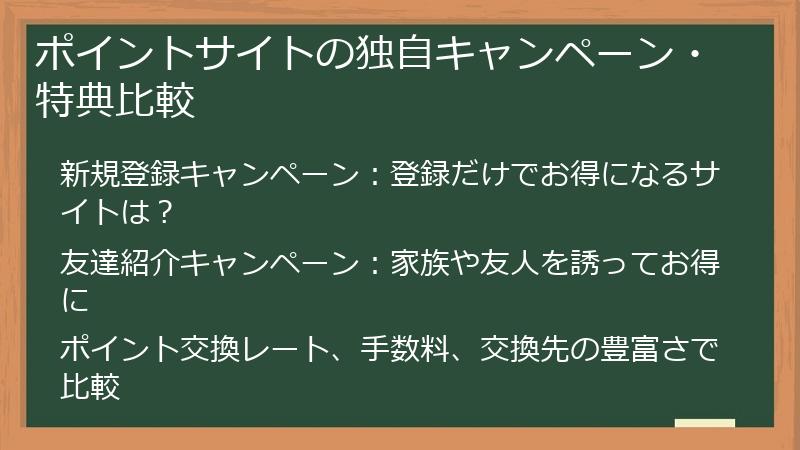 ポイントサイトの独自キャンペーン・特典比較

新規登録キャンペーン：登録だけでお得になるサイトは？

友達紹介キャンペーン：家族や友人を誘ってお得に

ポイント交換レート、手数料、交換先の豊富さで比較